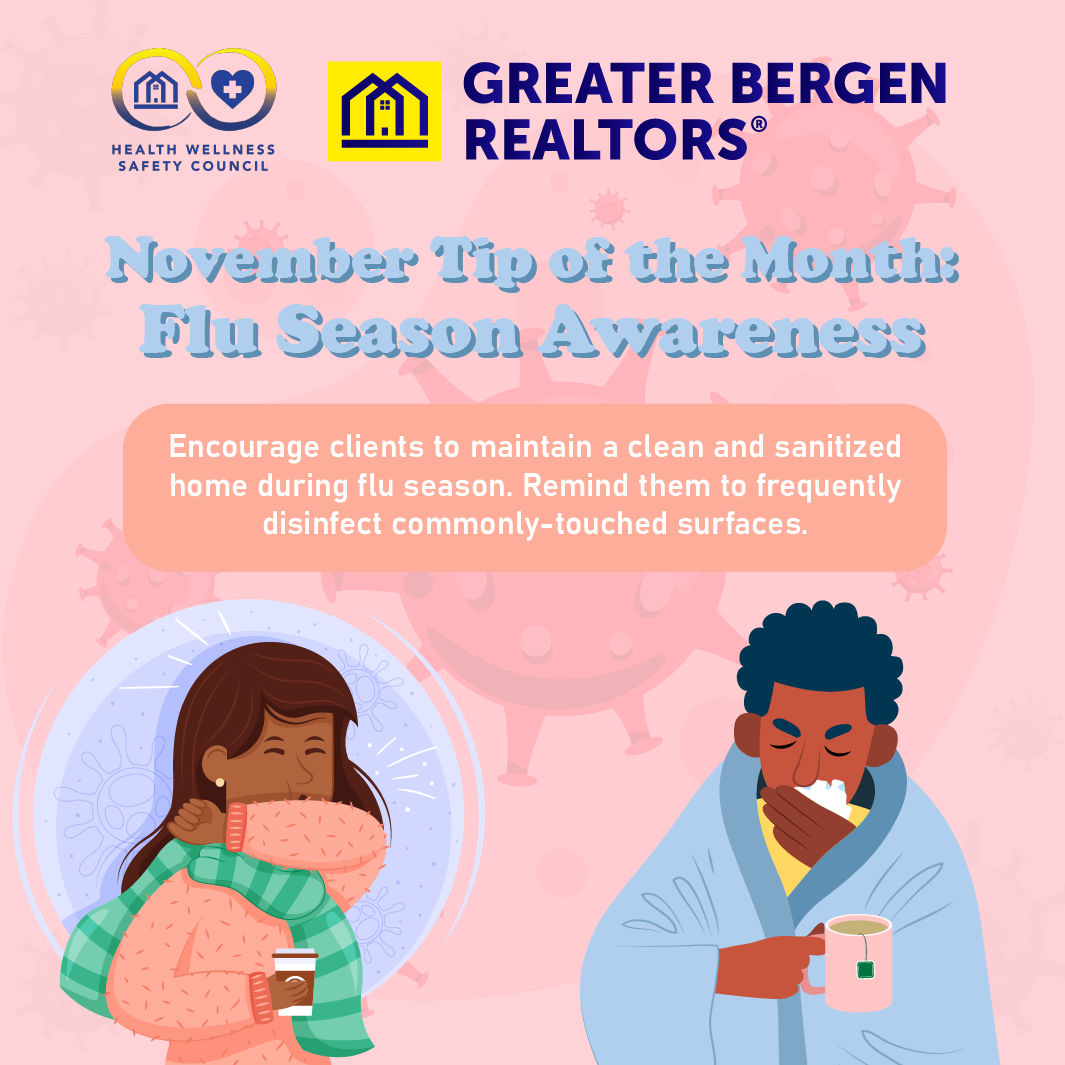 HEALTH WELLNESS
SAFETY COUNCIL

GREATER BERGEN
REALTORS®

November Tip of the Month:
Flu Season Awareness

Encourage clients to maintain a clean and sanitized home during flu season. Remind them to frequently disinfect commonly-touched surfaces.